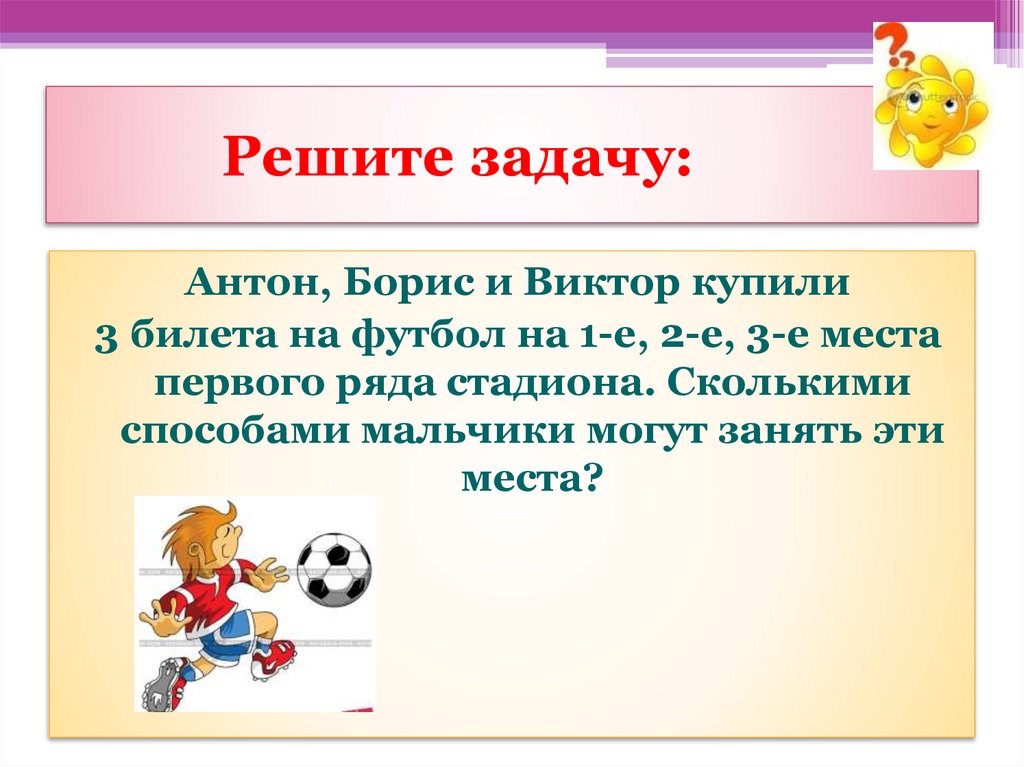 Решите задачу:

Антон, Борис и Виктор купили 3 билета на футбол на 1-е, 2-е, 3-е места первого ряда стадиона. Сколькими способами мальчики могут занять эти места?